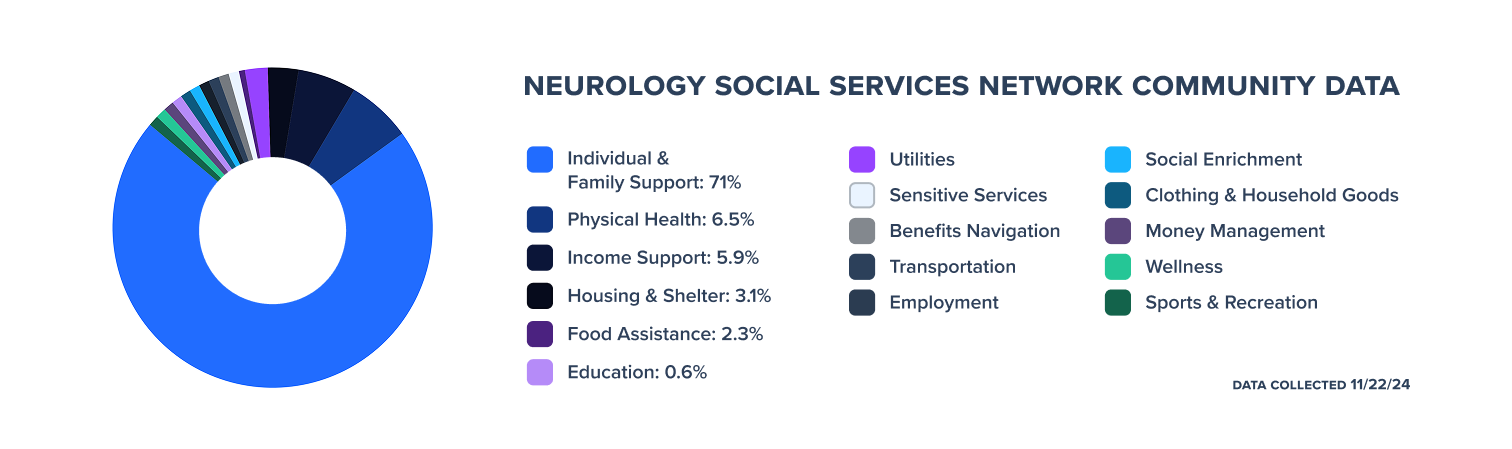 NEUROLOGY SOCIAL SERVICES NETWORK COMMUNITY DATA

Individual & Family Support: 71%

Physical Health: 6.5%

Income Support: 5.9%

Housing & Shelter: 3.1%

Food Assistance: 2.3%

Education: 0.6%

Utilities

Sensitive Services

Benefits Navigation

Transportation

Employment

Social Enrichment

Clothing & Household Goods

Money Management

Wellness

Sports & Recreation

DATA COLLECTED 11/22/24